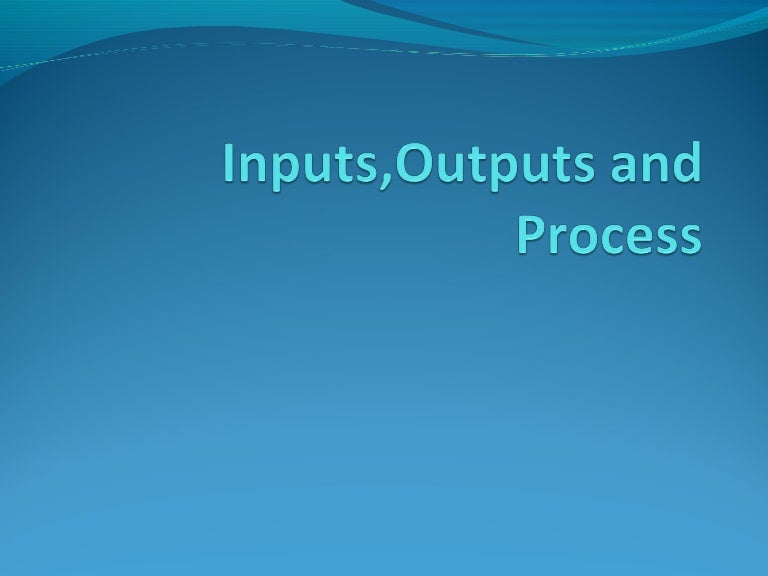 Inputs,Outputs and Process